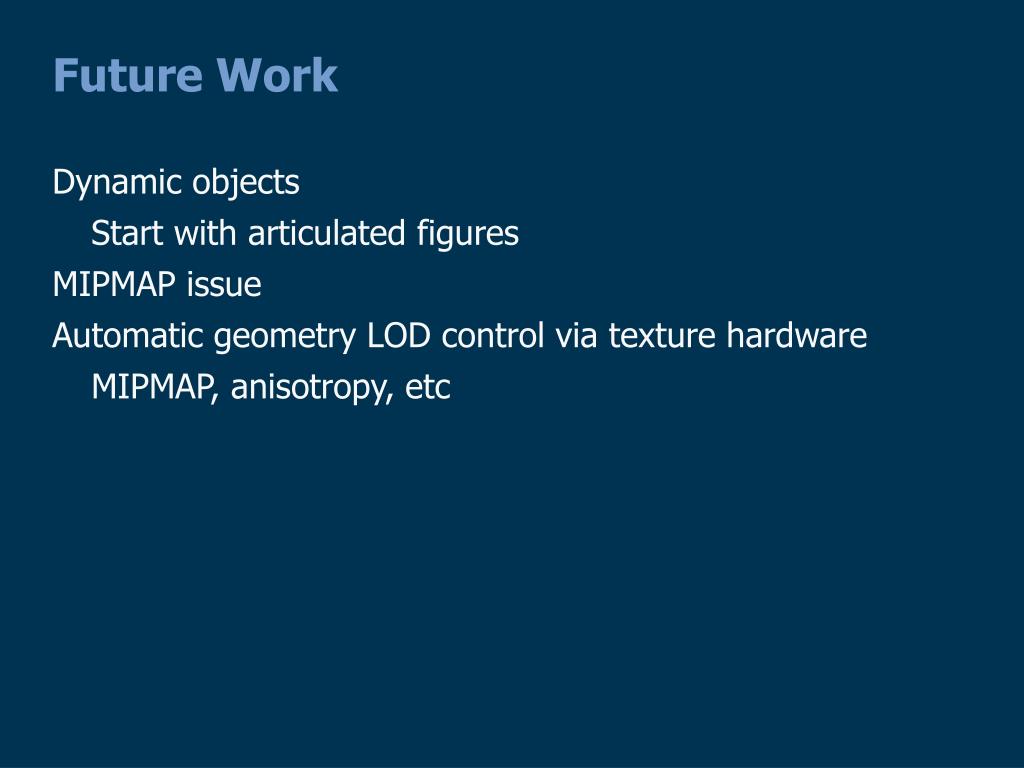 Future Work

Dynamic objects

Start with articulated figures

MIPMAP issue

Automatic geometry LOD control via texture hardware

MIPMAP, anisotropy, etc